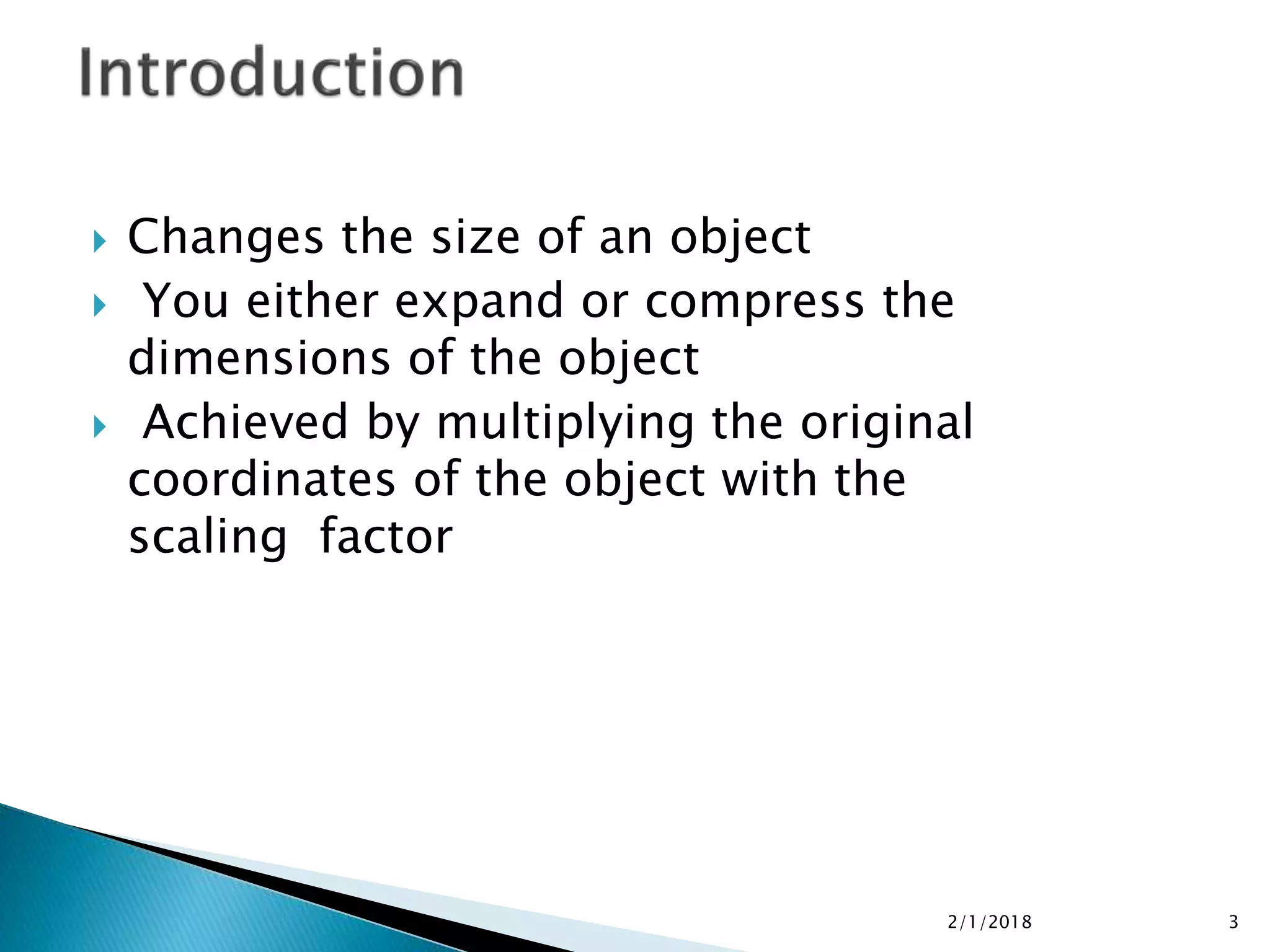 Introduction

Changes the size of an object

You either expand or compress the dimensions of the object

Achieved by multiplying the original coordinates of the object with the scaling factor

2/1/2018

3